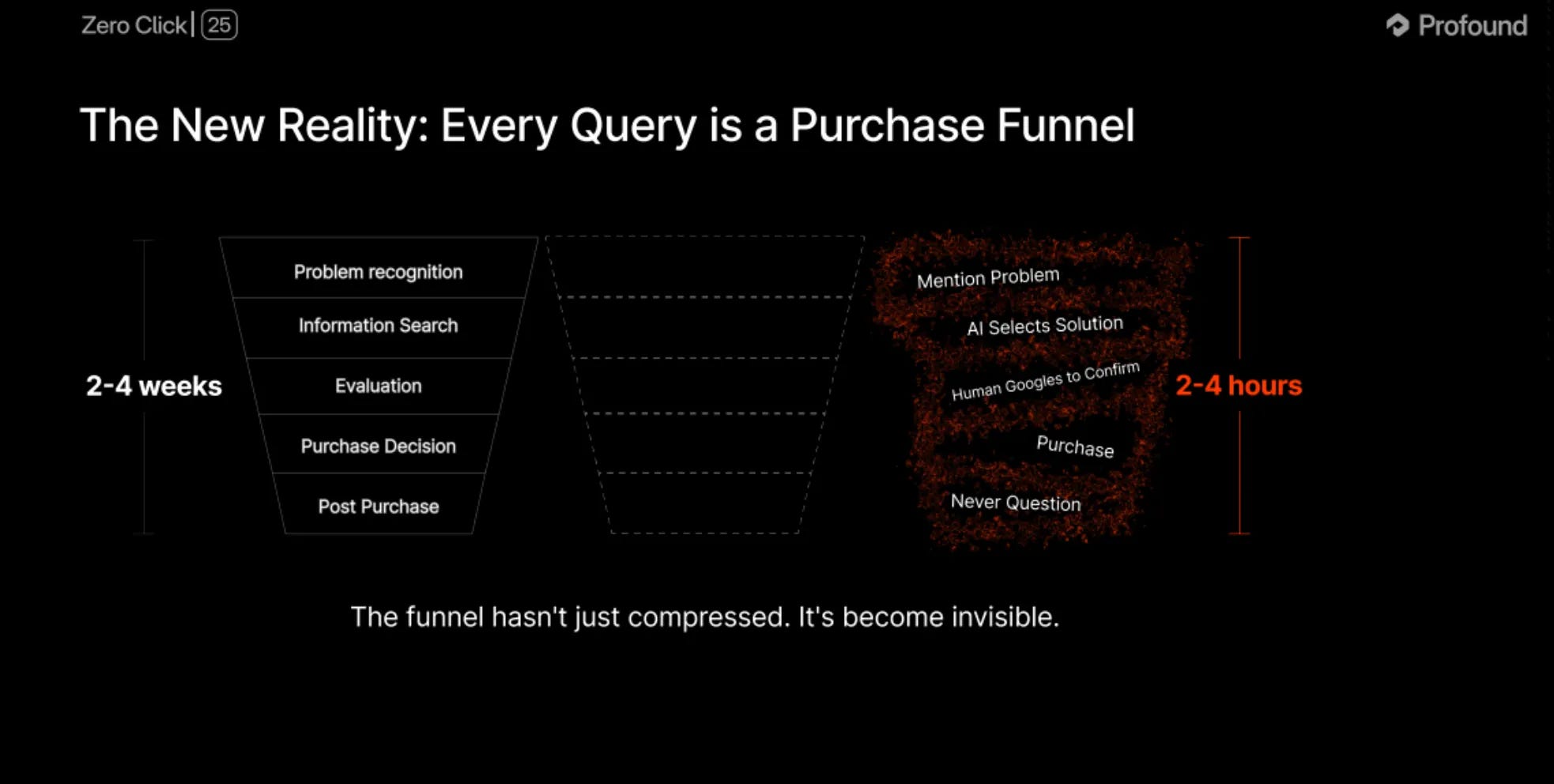 Zero Click | 25

Profound

The New Reality: Every Query is a Purchase Funnel

2-4 weeks

Problem recognition
Information Search
Evaluation
Purchase Decision
Post Purchase

Mention Problem
AI Selects Solution
Human Googles to Confirm
Purchase
Never Question

2-4 hours

The funnel hasn't just compressed. It's become invisible.